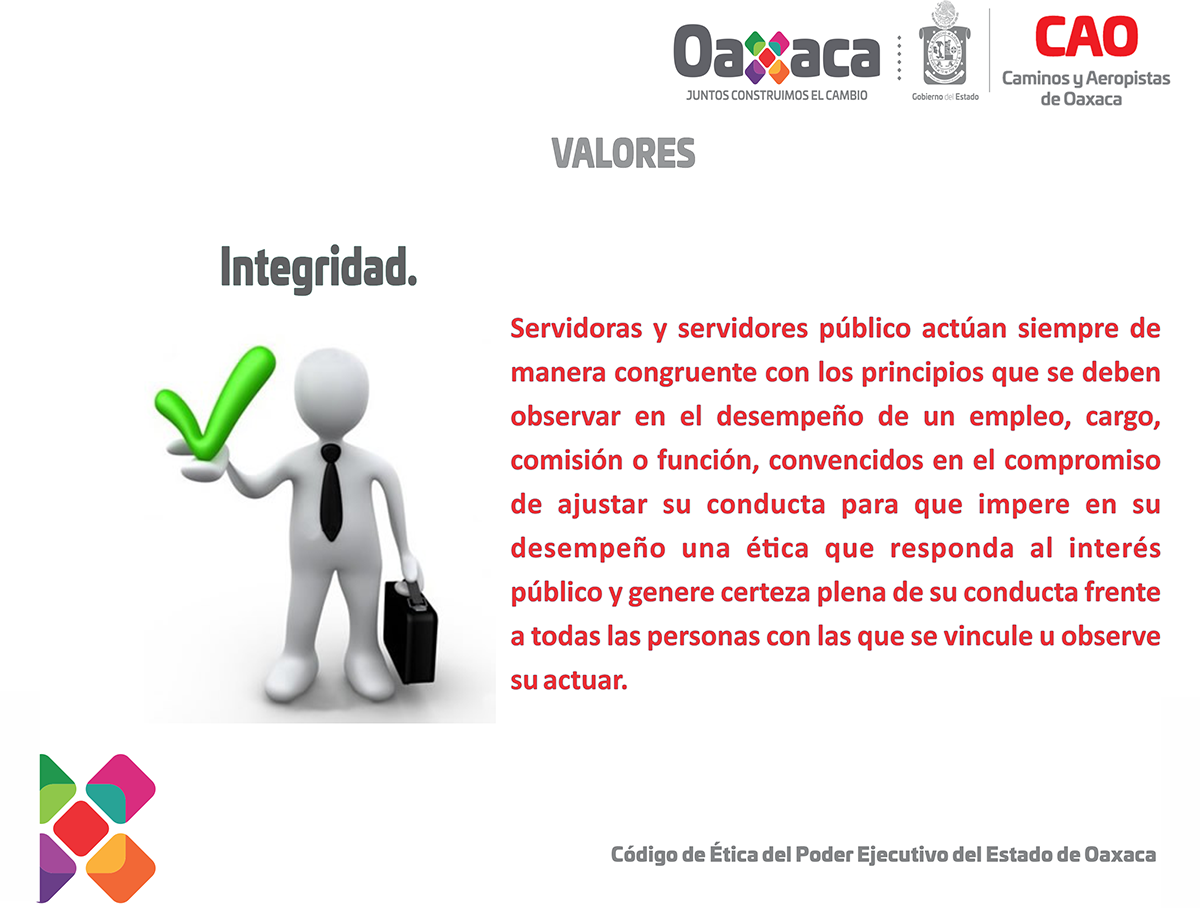 Oaxaca
JUNTOS CONSTRUIMOS EL CAMBIO
Gobierno del Estado
CAO
Caminos y Aeropistas de Oaxaca

VALORES

Integridad.

Servidoras y servidores público actúan siempre de manera congruente con los principios que se deben observar en el desempeño de un empleo, cargo, comisión o función, convencidos en el compromiso de ajustar su conducta para que impere en su desempeño una ética que responda al interés público y genere certeza plena de su conducta frente a todas las personas con las que se vincule u observe su actuar.

Código de Ética del Poder Ejecutivo del Estado de Oaxaca